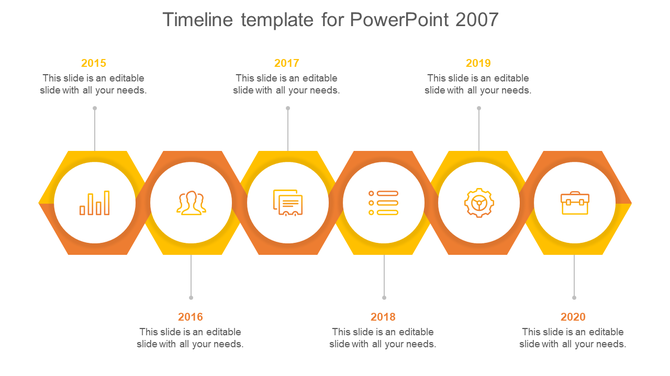 Timeline template for PowerPoint 2007

2015
This slide is an editable slide with all your needs.

2017
This slide is an editable slide with all your needs.

2019
This slide is an editable slide with all your needs.

2016
This slide is an editable slide with all your needs.

2018
This slide is an editable slide with all your needs.

2020
This slide is an editable slide with all your needs.